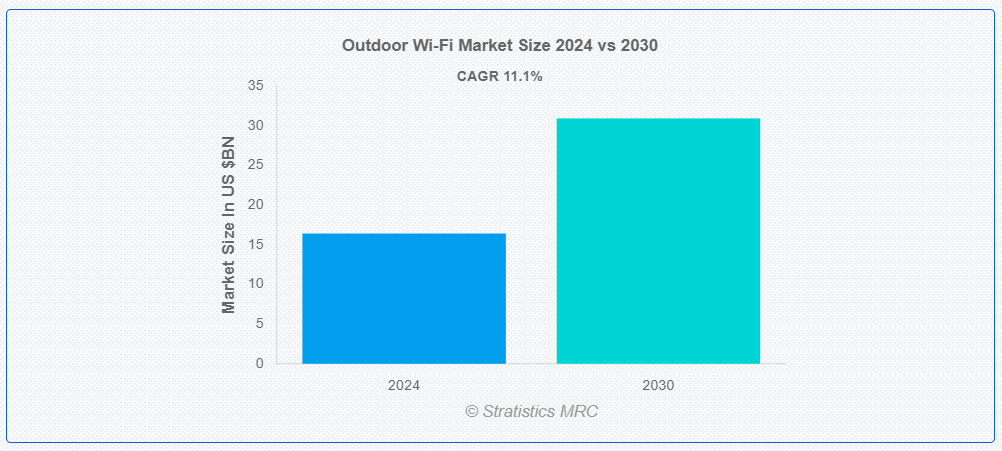 Outdoor Wi-Fi Market Size 2024 vs 2030

CAGR 11.1%

Market Size In US $BN

35
30
25
20
15
10
5
0

2024
2030

© Stratistics MRC